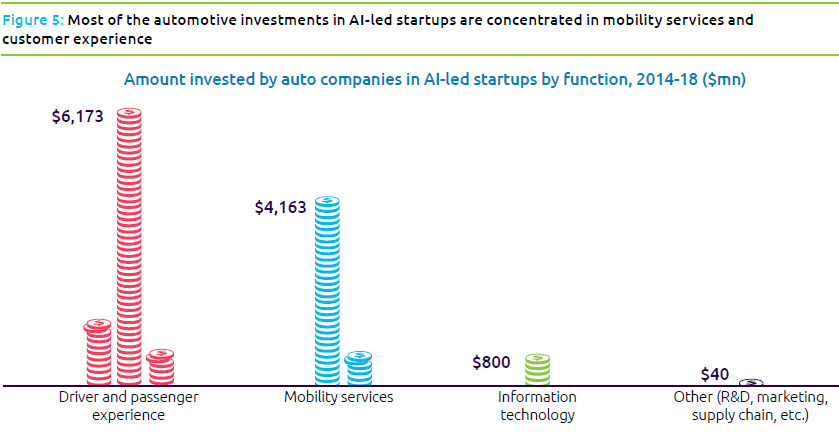 Figure 5: Most of the automotive investments in AI-led startups are concentrated in mobility services and customer experience

Amount invested by auto companies in AI-led startups by function, 2014-18 ($mn)

$6,173

$4,163

$800

$40

Driver and passenger experience

Mobility services

Information technology

Other (R&D, marketing, supply chain, etc.)